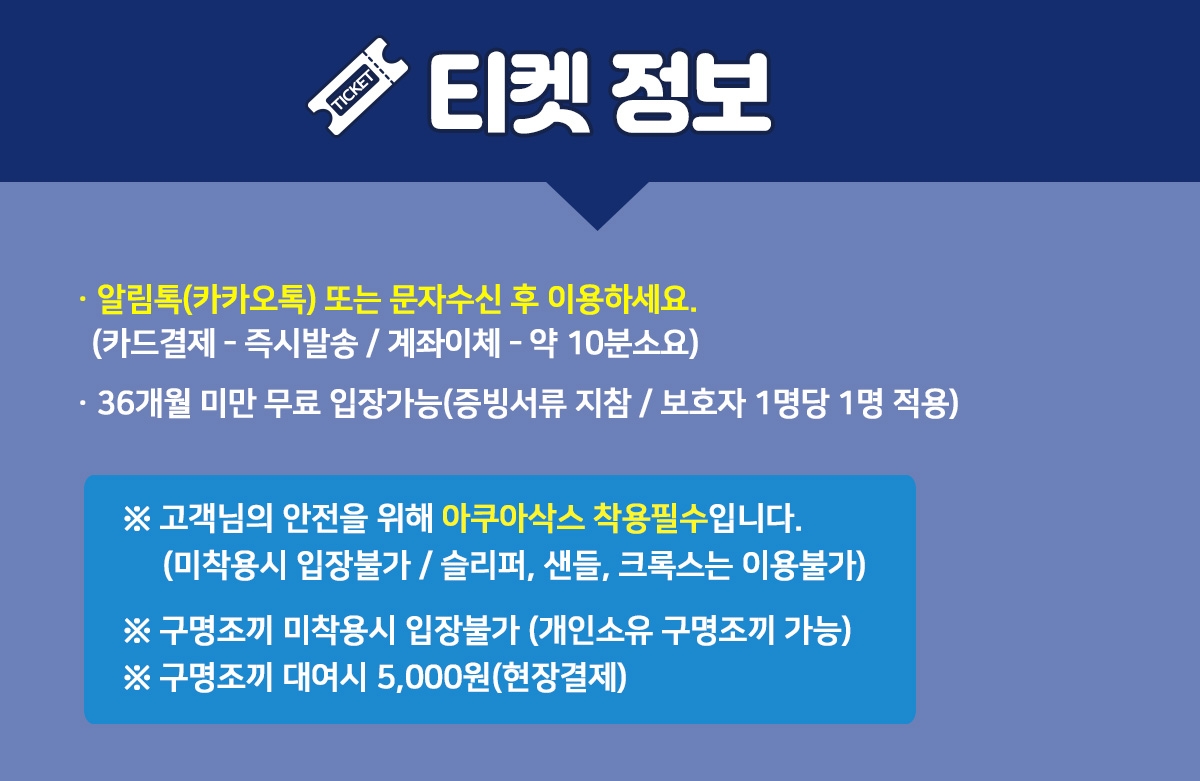 TICKET 티켓 정보

· 알림톡(카카오톡) 또는 문자수신 후 이용하세요.
(카드결제 - 즉시발송 / 계좌이체 - 약 10분소요)

· 36개월 미만 무료 입장가능(증빙서류 지참 / 보호자 1명당 1명 적용)

※ 고객님의 안전을 위해 아쿠아삭스 착용필수입니다.
(미착용시 입장불가 / 슬리퍼, 샌들, 크록스는 이용불가)

※ 구명조끼 미착용시 입장불가 (개인소유 구명조끼 가능)
※ 구명조끼 대여시 5,000원(현장결제)